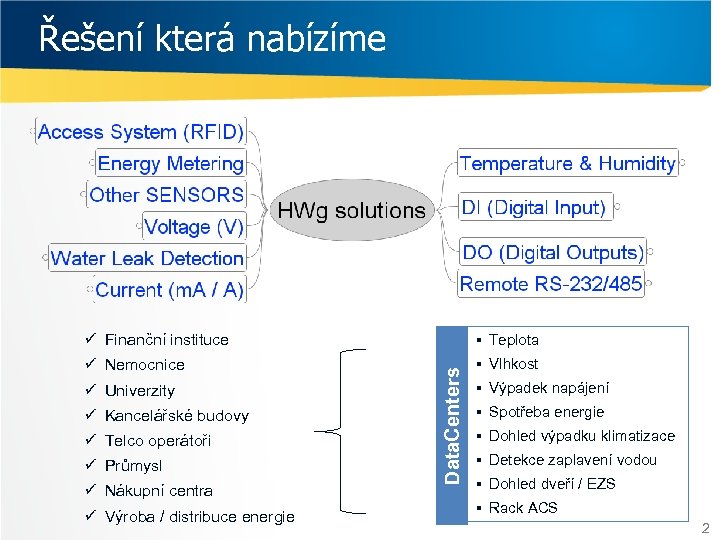 Řešení která nabízíme

Access System (RFID)
Energy Metering
Other SENSORS
Voltage (V)
Water Leak Detection
Current (mA / A)

HWg solutions

Temperature & Humidity
DI (Digital Input)
DO (Digital Outputs)
Remote RS-232/485

✓ Finanční instituce
✓ Nemocnice
✓ Univerzity
✓ Kancelářské budovy
✓ Telco operátoři
✓ Průmysl
✓ Nákupní centra
✓ Výroba / distribuce energie

DataCenters
▪ Teplota
▪ Vlhkost
▪ Výpadek napájení
▪ Spotřeba energie
▪ Dohled výpadku klimatizace
▪ Detekce zaplavení vodou
▪ Dohled dveří / EZS
▪ Rack ACS

2